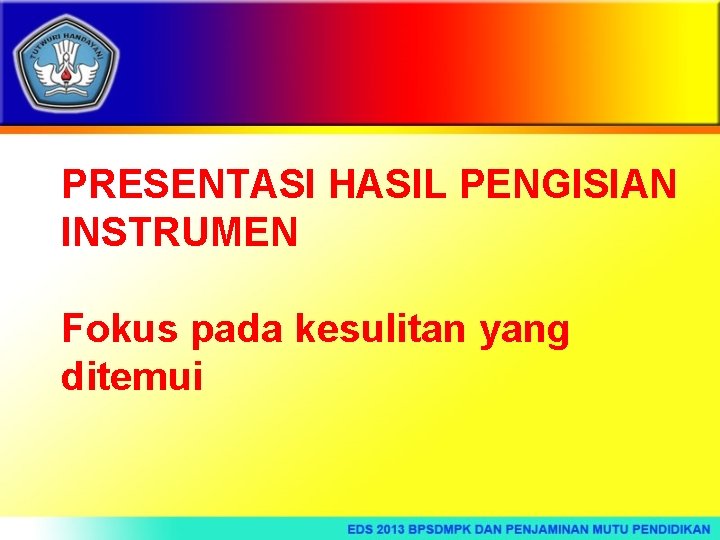 TUT WURI HANDAYANI

PRESENTASI HASIL PENGISIAN INSTRUMEN

Fokus pada kesulitan yang ditemui

EDS 2013 BPSDMPK DAN PENJAMINAN MUTU PENDIDIKAN